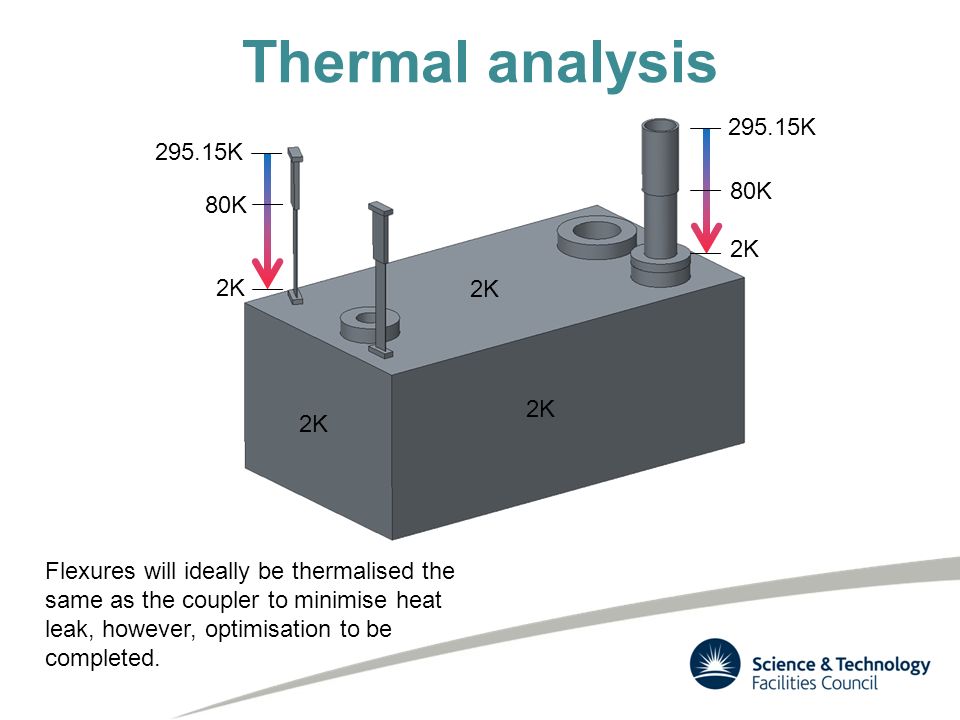 Thermal analysis

295.15K
80K
2K

295.15K
80K
2K

2K
2K
2K

Flexures will ideally be thermalised the same as the coupler to minimise heat leak, however, optimisation to be completed.

Science & Technology
Facilities Council